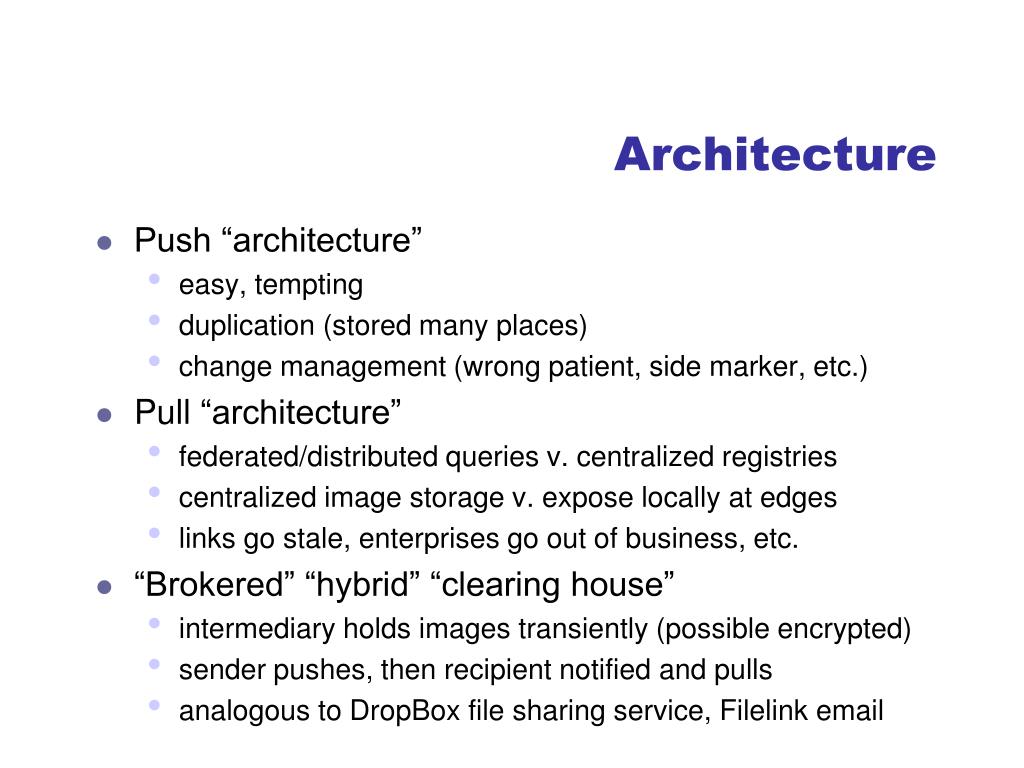 Architecture

- Push “architecture”
  - easy, tempting
  - duplication (stored many places)
  - change management (wrong patient, side marker, etc.)
- Pull “architecture”
  - federated/distributed queries v. centralized registries
  - centralized image storage v. expose locally at edges
  - links go stale, enterprises go out of business, etc.
- “Brokered” “hybrid” “clearing house”
  - intermediary holds images transiently (possible encrypted)
  - sender pushes, then recipient notified and pulls
  - analogous to DropBox file sharing service, Filelink email